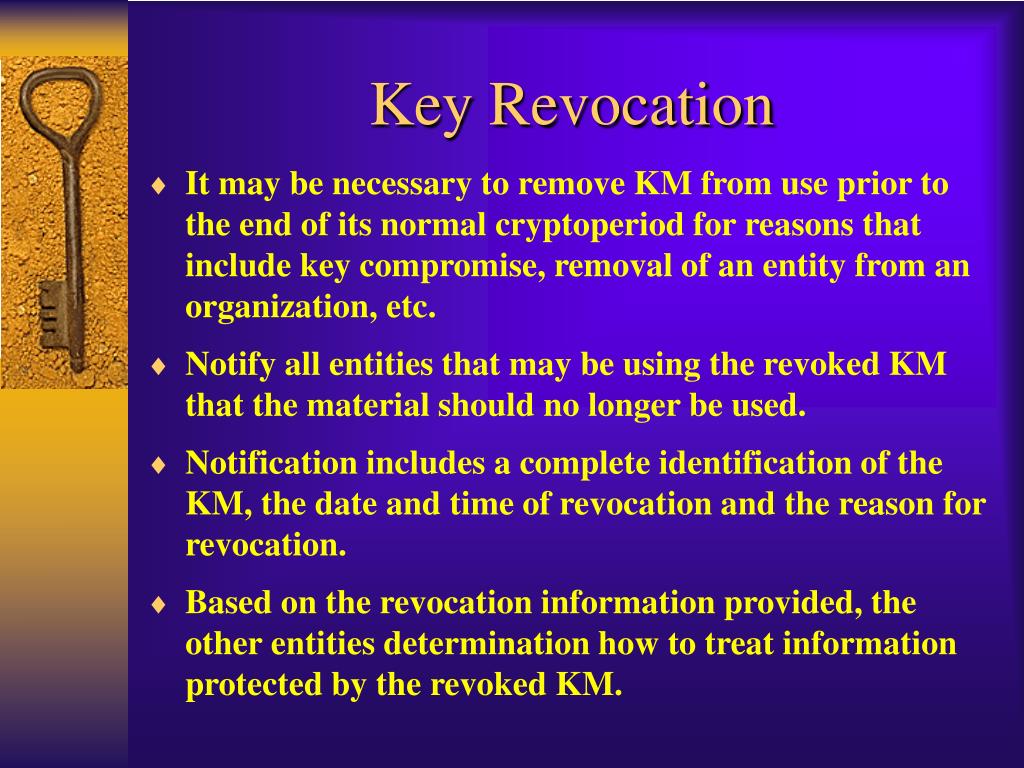 Key Revocation

♦ It may be necessary to remove KM from use prior to the end of its normal cryptoperiod for reasons that include key compromise, removal of an entity from an organization, etc.

♦ Notify all entities that may be using the revoked KM that the material should no longer be used.

♦ Notification includes a complete identification of the KM, the date and time of revocation and the reason for revocation.

♦ Based on the revocation information provided, the other entities determination how to treat information protected by the revoked KM.